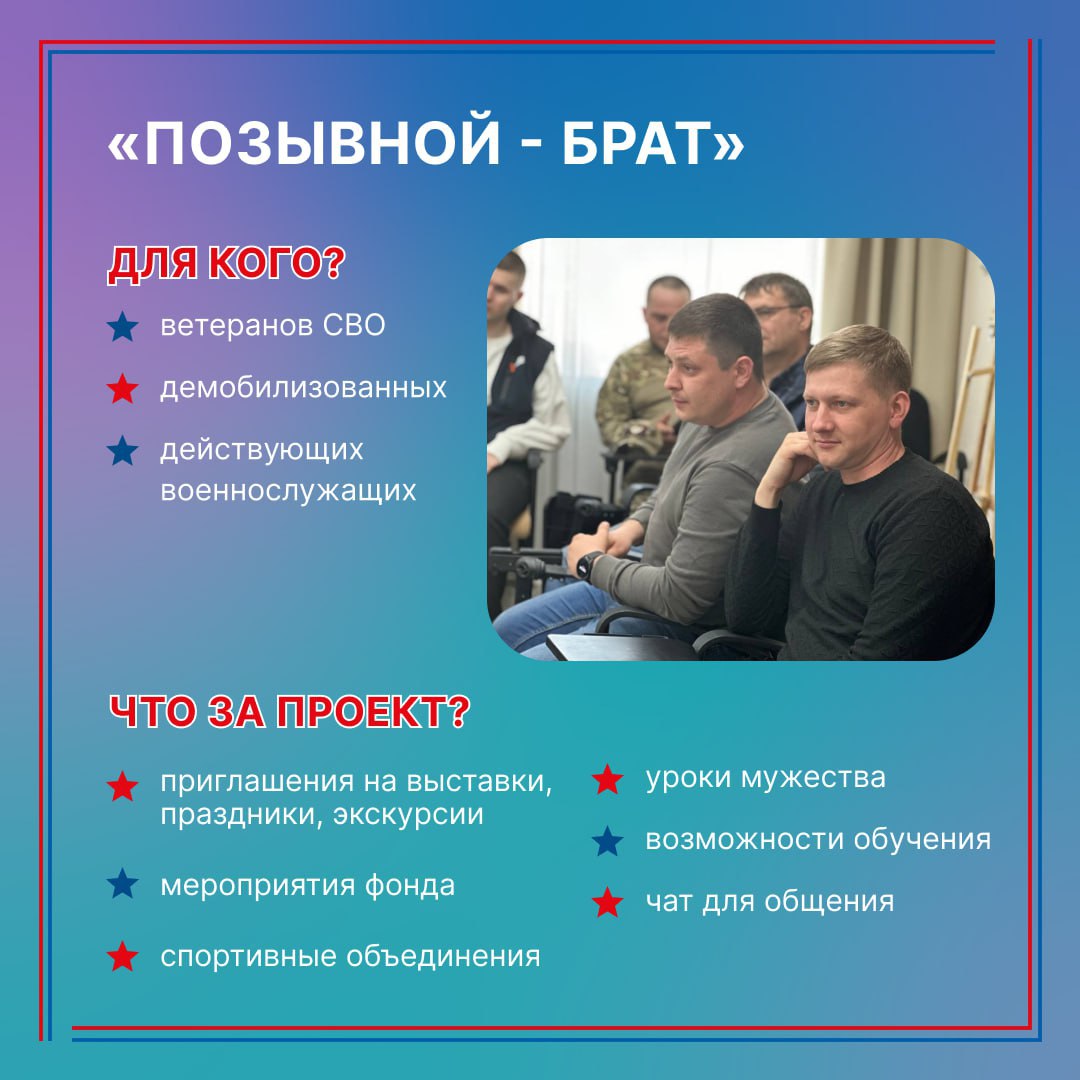 «ПОЗЫВНОЙ - БРАТ»

ДЛЯ КОГО?

ветеранов СВО

демобилизованных

действующих военнослужащих

ЧТО ЗА ПРОЕКТ?

приглашения на выставки, праздники, экскурсии

мероприятия фонда

спортивные объединения

уроки мужества

возможности обучения

чат для общения